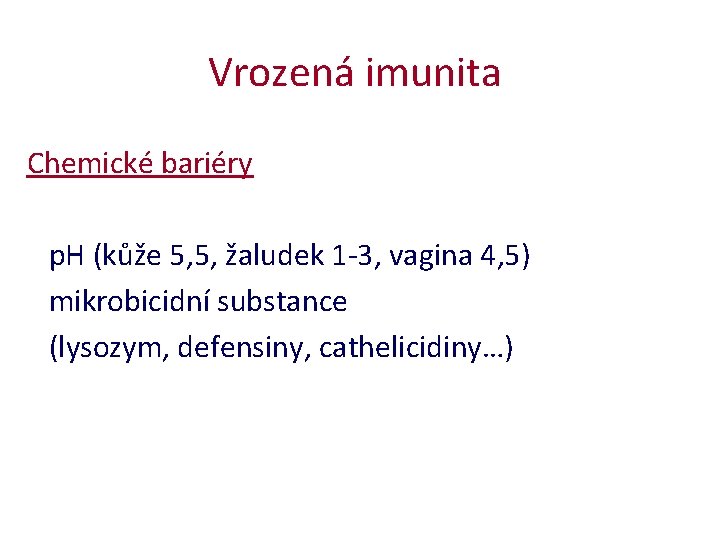 Vrozená imunita

Chemické bariéry

pH (kůže 5,5, žaludek 1-3, vagina 4,5)
mikrobicidní substance
(lysozym, defensiny, cathelicidiny…)